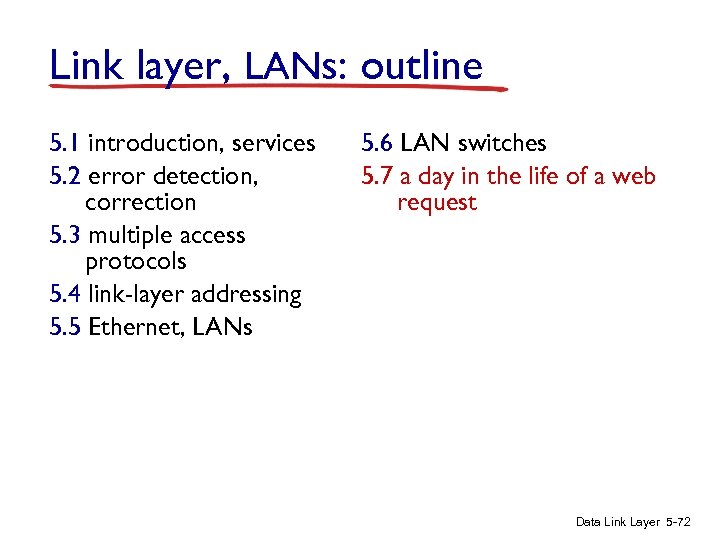 Link layer, LANs: outline

5.1 introduction, services

5.2 error detection, correction

5.3 multiple access protocols

5.4 link-layer addressing

5.5 Ethernet, LANs

5.6 LAN switches

5.7 a day in the life of a web request

Data Link Layer 5-72